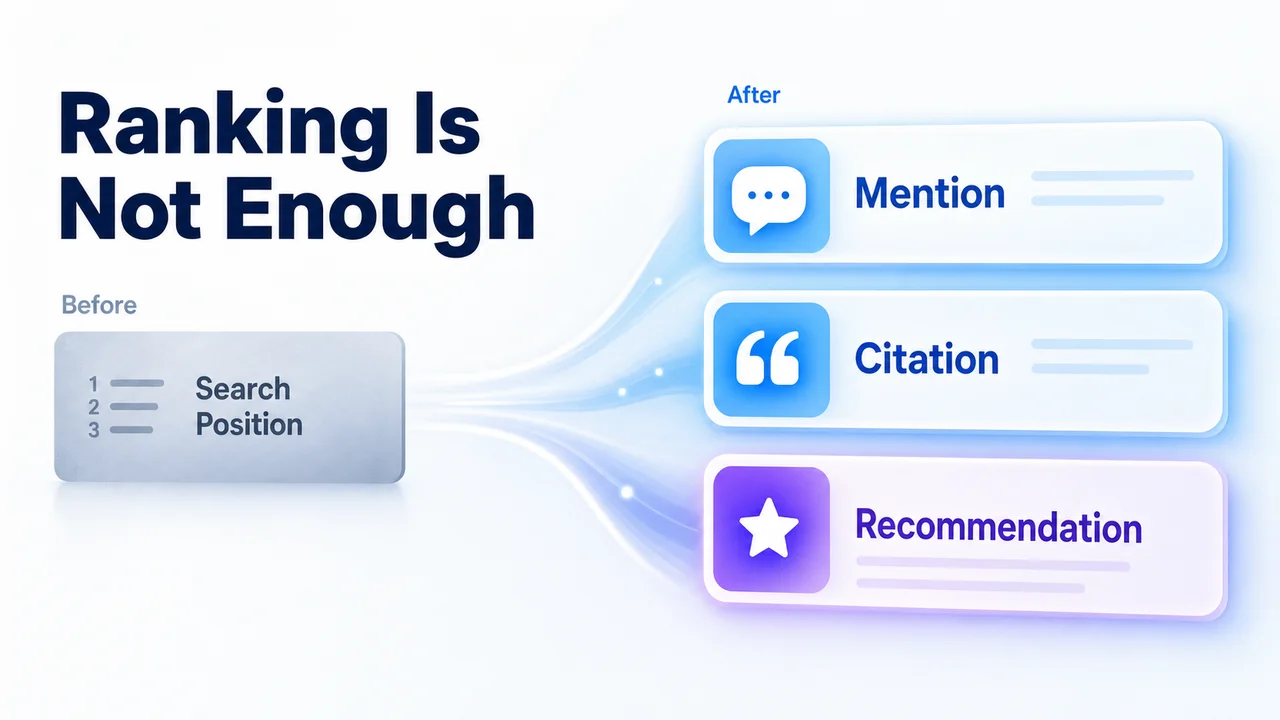 Ranking Is Not Enough

Before

1
2
3
Search Position

After

Mention

Citation

Recommendation